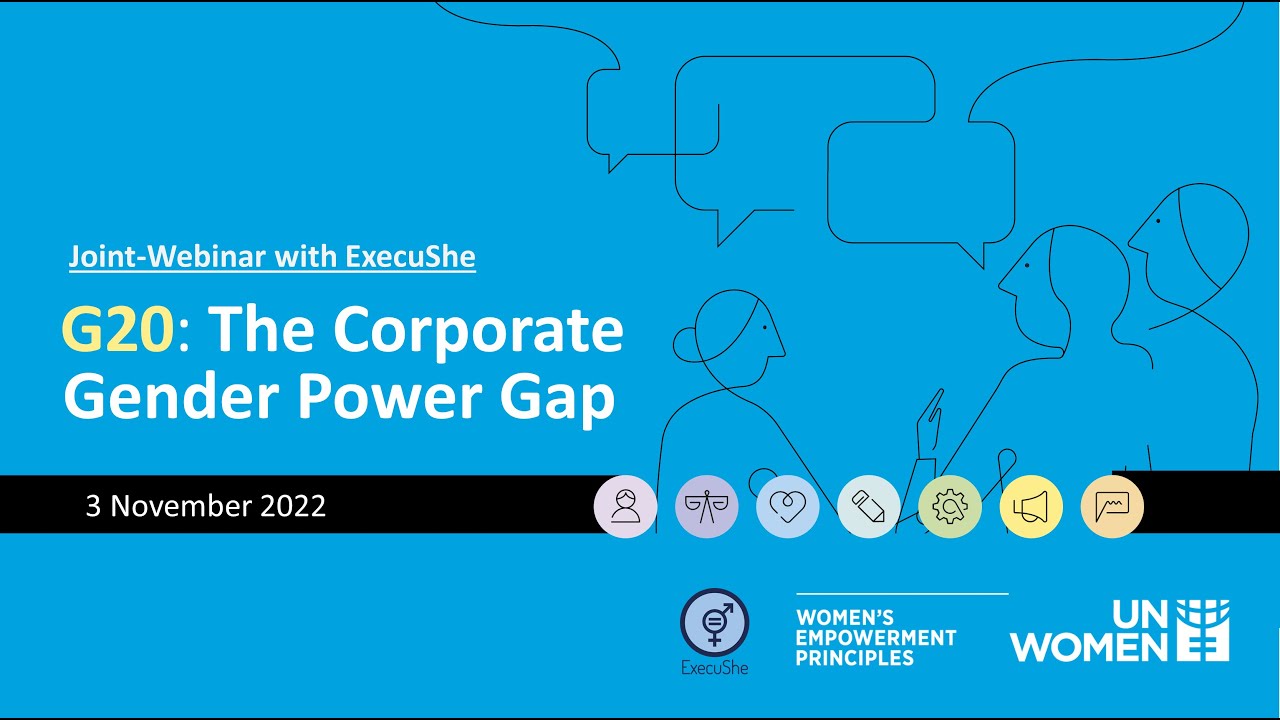 Joint-Webinar with ExecuShe

G20: The Corporate Gender Power Gap

3 November 2022

ExecuShe

WOMEN'S EMPOWERMENT PRINCIPLES

UN WOMEN